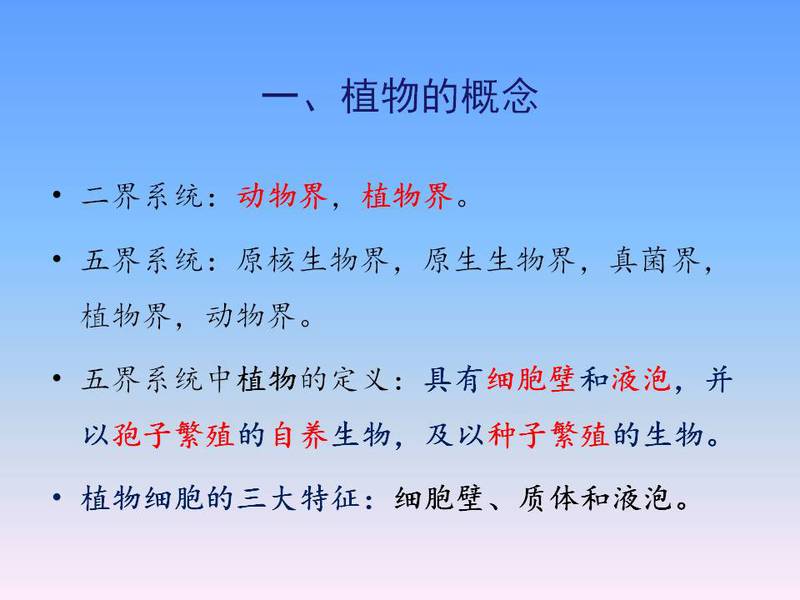 一、植物的概念

• 二界系统：动物界，植物界。

• 五界系统：原核生物界，原生生物界，真菌界，植物界，动物界。

• 五界系统中植物的定义：具有细胞壁和液泡，并以孢子繁殖的自养生物，及以种子繁殖的生物。

• 植物细胞的三大特征：细胞壁、质体和液泡。